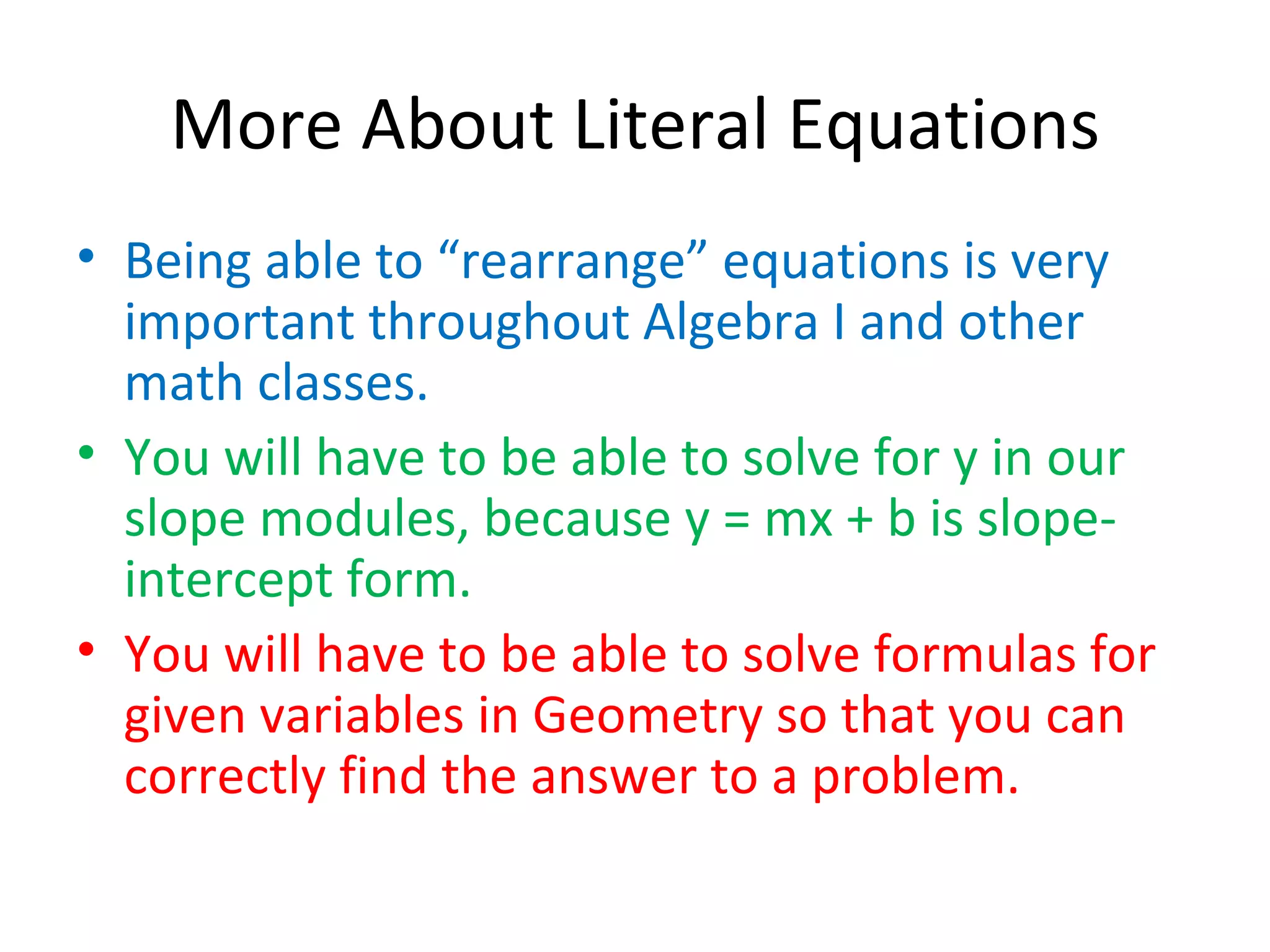 More About Literal Equations

• Being able to “rearrange” equations is very important throughout Algebra I and other math classes.

• You will have to be able to solve for y in our slope modules, because $y = mx + b$ is slope-intercept form.

• You will have to be able to solve formulas for given variables in Geometry so that you can correctly find the answer to a problem.